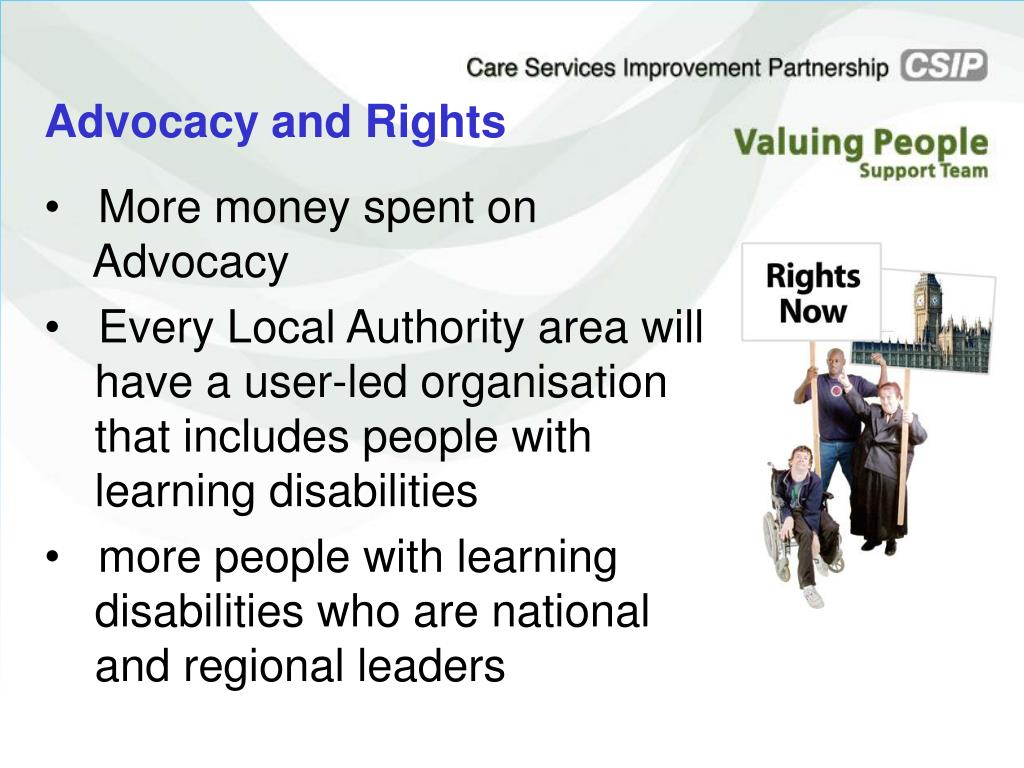 Care Services Improvement Partnership CSIP

Advocacy and Rights

Valuing People
Support Team

• More money spent on Advocacy

• Every Local Authority area will have a user-led organisation that includes people with learning disabilities

• more people with learning disabilities who are national and regional leaders

Rights Now